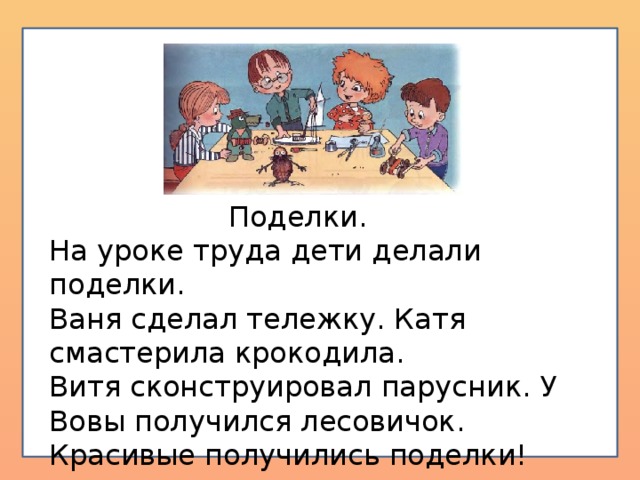 Поделки.
На уроке труда дети делали поделки.
Ваня сделал тележку. Катя смастерила крокодила.
Витя сконструировал парусник. У Вовы получился лесовичок.
Красивые получились поделки!